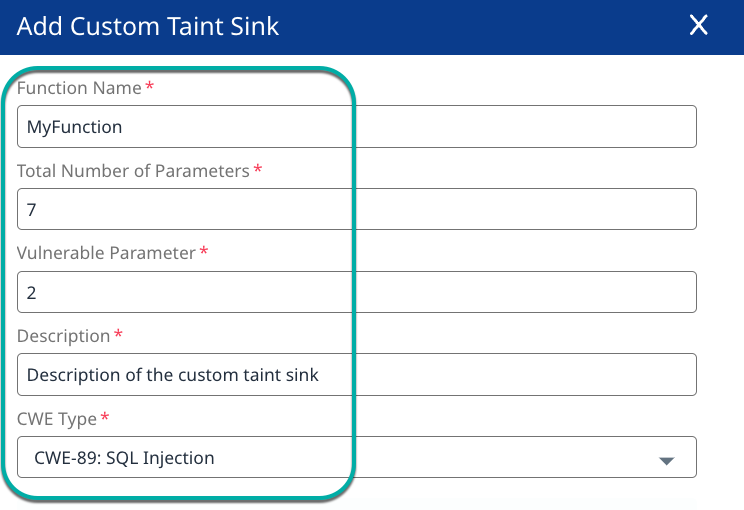 Add Custom Taint Sink X

Function Name *

MyFunction

Total Number of Parameters *

7

Vulnerable Parameter *

2

Description *

Description of the custom taint sink

CWE Type *

CWE-89: SQL Injection